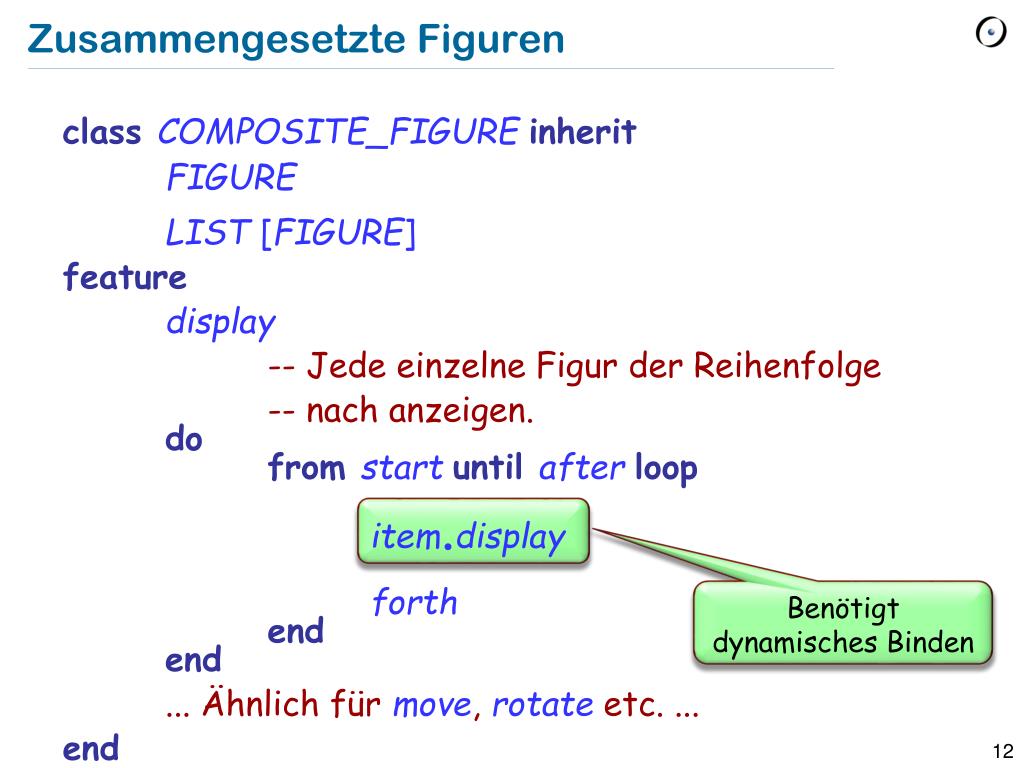 Zusammengesetzte Figuren

class COMPOSITE_FIGURE inherit
FIGURE
LIST [FIGURE]
feature
display
-- Jede einzelne Figur der Reihenfolge
-- nach anzeigen.
do
from start until after loop
item.display
forth
end
end
... Ähnlich für move, rotate etc. ...
end

Benötigt dynamisches Binden

12